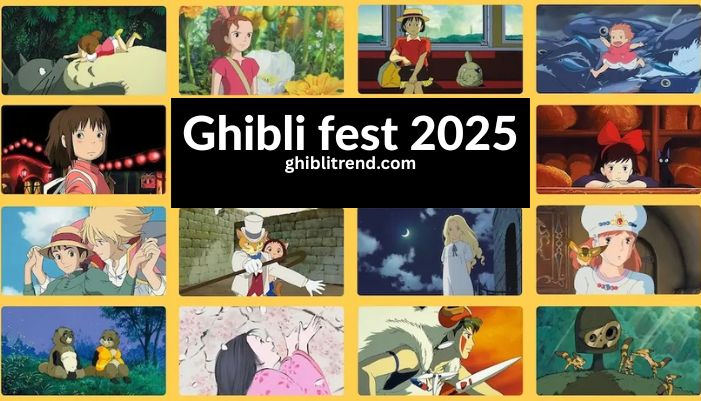 Ghibli fest 2025
ghiblitrend.com